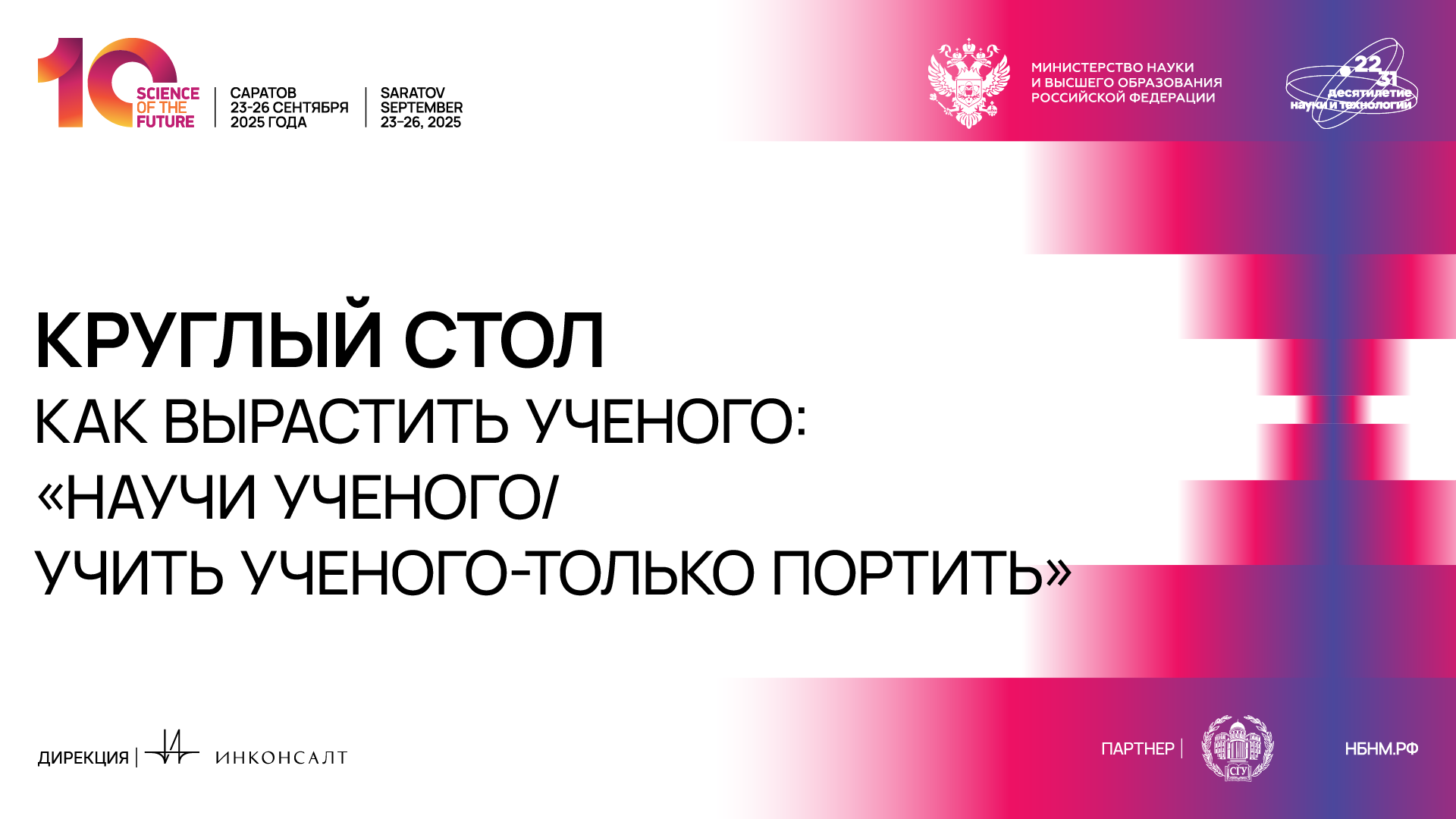 10 SCIENCE OF THE FUTURE

САРАТОВ 23-26 СЕНТЯБРЯ 2025 ГОДА

SARATOV SEPTEMBER 23-26, 2025

МИНИСТЕРСТВО НАУКИ И ВЫСШЕГО ОБРАЗОВАНИЯ РОССИЙСКОЙ ФЕДЕРАЦИИ

22 31 десятилетие науки и технологий

КРУГЛЫЙ СТОЛ

КАК ВЫРАСТИТЬ УЧЕНОГО: «НАУЧИ УЧЕНОГО/ УЧИТЬ УЧЕНОГО-ТОЛЬКО ПОРТИТЬ»

ДИРЕКЦИЯ | ИНКОНСАЛТ

ПАРТНЕР | СГУ

НБНМ.РФ